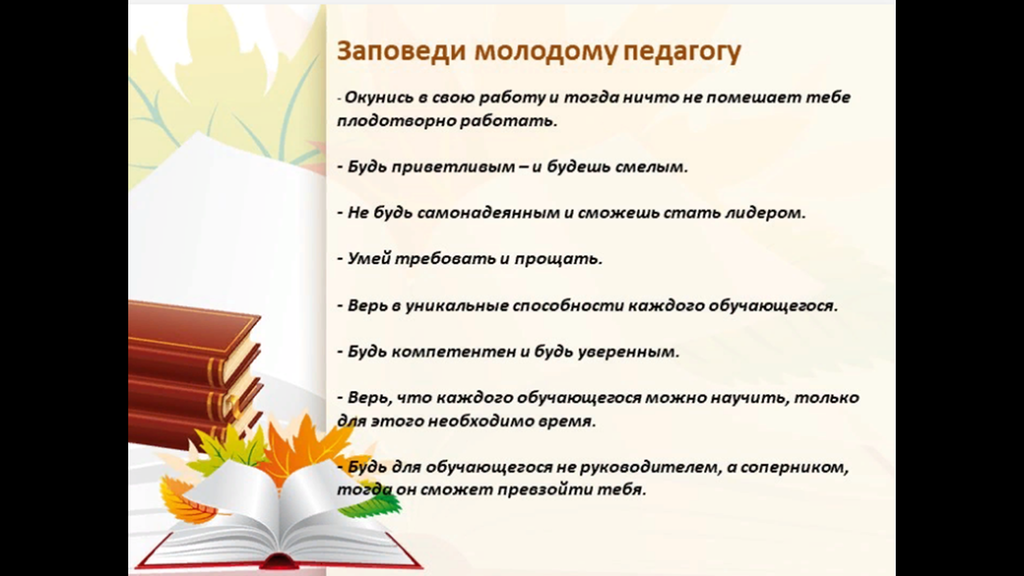 Заповеди молодому педагогу

- Окунись в свою работу и тогда ничто не помешает тебе плодотворно работать.

- Будь приветливым – и будешь смелым.

- Не будь самонадеянным и сможешь стать лидером.

- Умей требовать и прощать.

- Верь в уникальные способности каждого обучающегося.

- Будь компетентен и будь уверенным.

- Верь, что каждого обучающегося можно научить, только для этого необходимо время.

- Будь для обучающегося не руководителем, а соперником, тогда он сможет превзойти тебя.